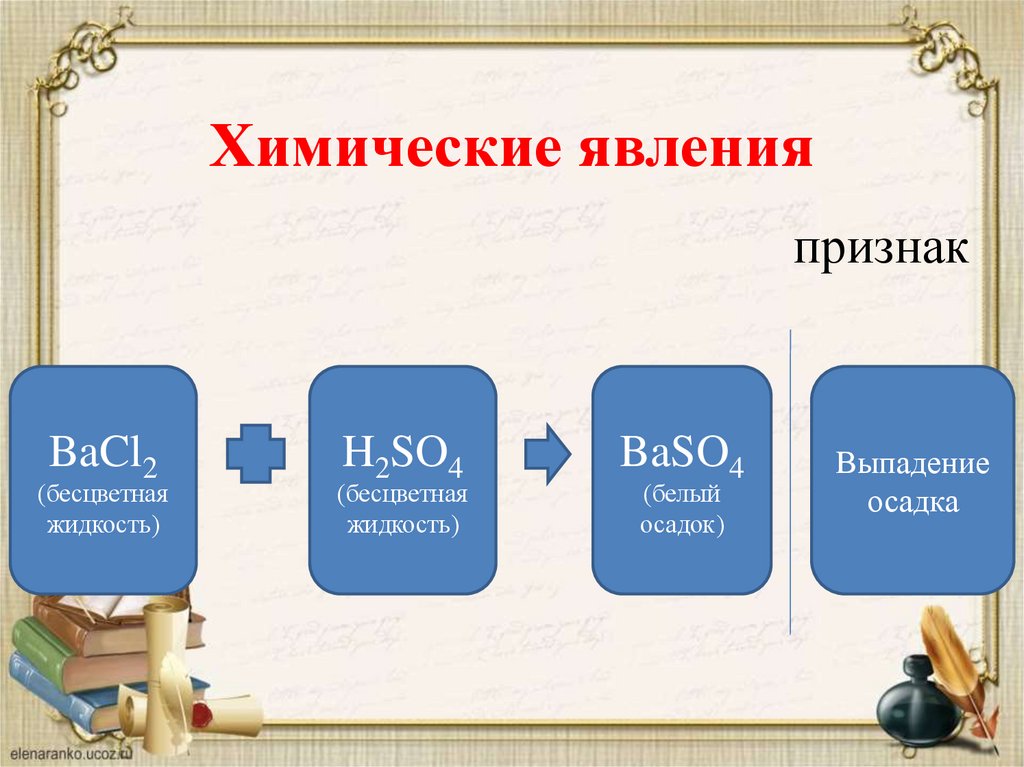 Химические явления

признак

$BaCl_2$ (бесцветная жидкость)

$H_2SO_4$ (бесцветная жидкость)

$BaSO_4$ (белый осадок)

Выпадение осадка

elenaranko.ucoz.ru